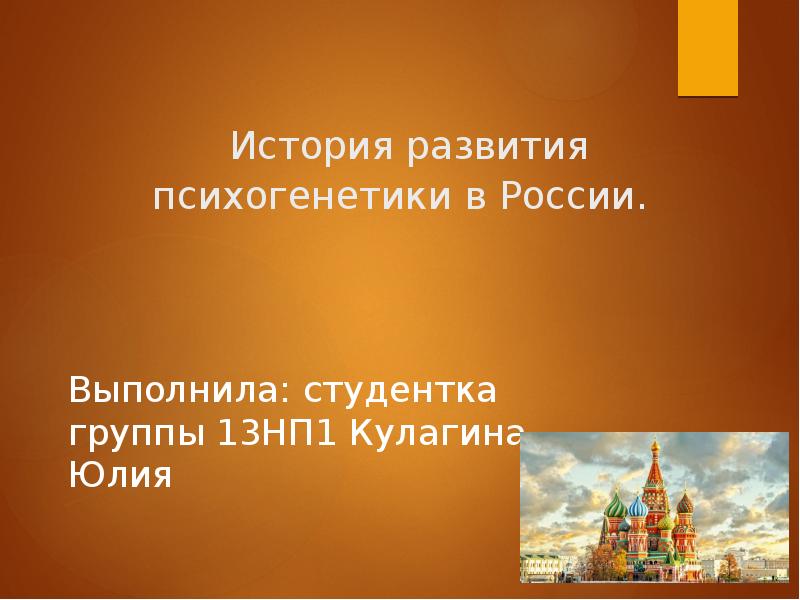 История развития психогенетики в России.

Выполнила: студентка группы 13НП1 Кулагина Юлия